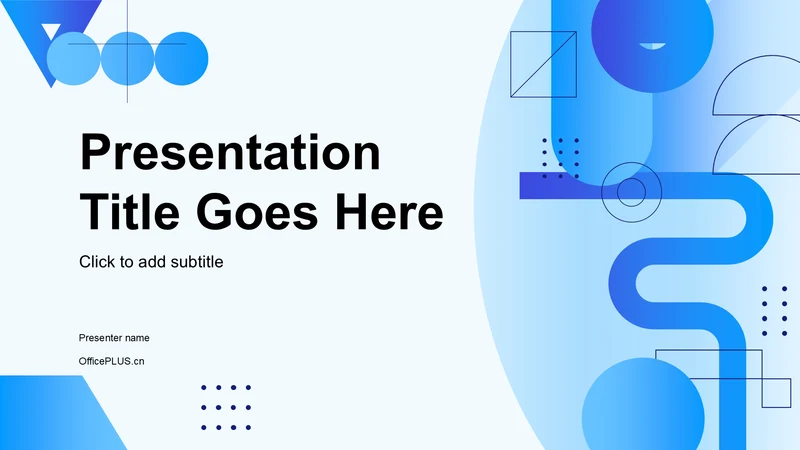 Presentation Title Goes Here

Click to add subtitle

Presenter name

OfficePLUS.cn